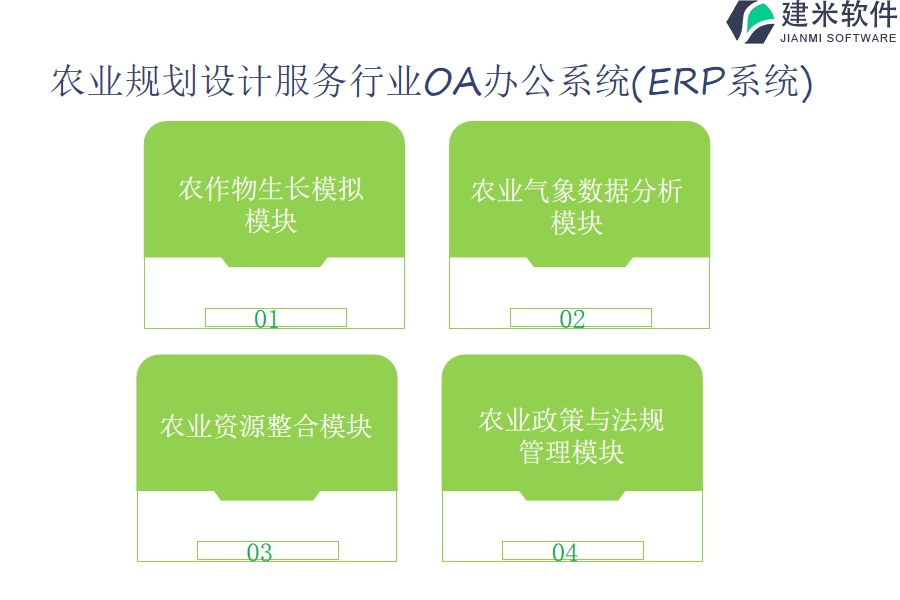 建米软件
JIANMI SOFTWARE

农业规划设计服务行业OA办公系统(ERP系统)

农作物生长模拟模块

01

农业气象数据分析模块

02

农业资源整合模块

03

农业政策与法规管理模块

04